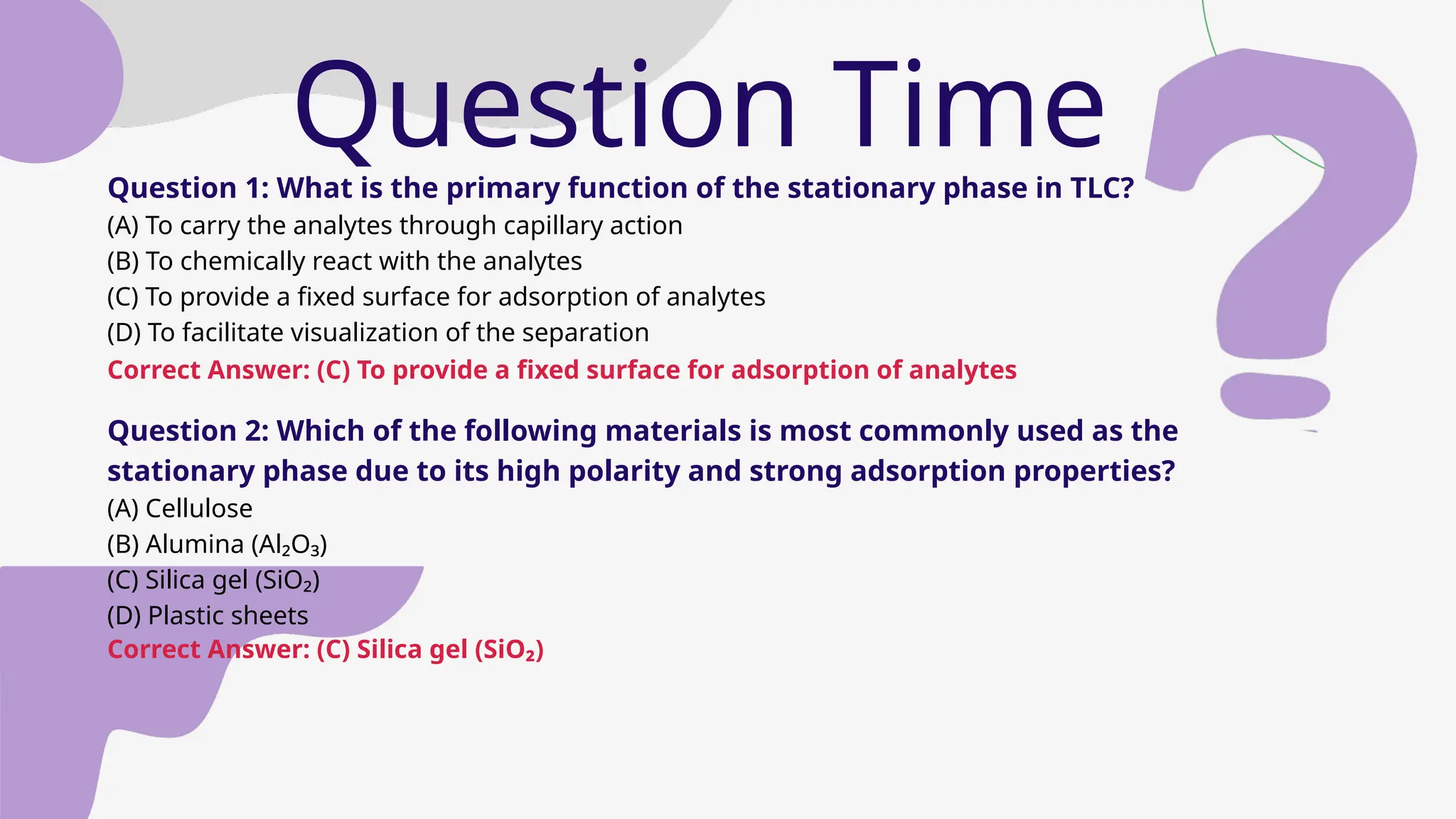 Question Time

Question 1: What is the primary function of the stationary phase in TLC?
(A) To carry the analytes through capillary action
(B) To chemically react with the analytes
(C) To provide a fixed surface for adsorption of analytes
(D) To facilitate visualization of the separation
Correct Answer: (C) To provide a fixed surface for adsorption of analytes

Question 2: Which of the following materials is most commonly used as the stationary phase due to its high polarity and strong adsorption properties?
(A) Cellulose
(B) Alumina ($Al_2O_3$)
(C) Silica gel ($SiO_2$)
(D) Plastic sheets
Correct Answer: (C) Silica gel ($SiO_2$)